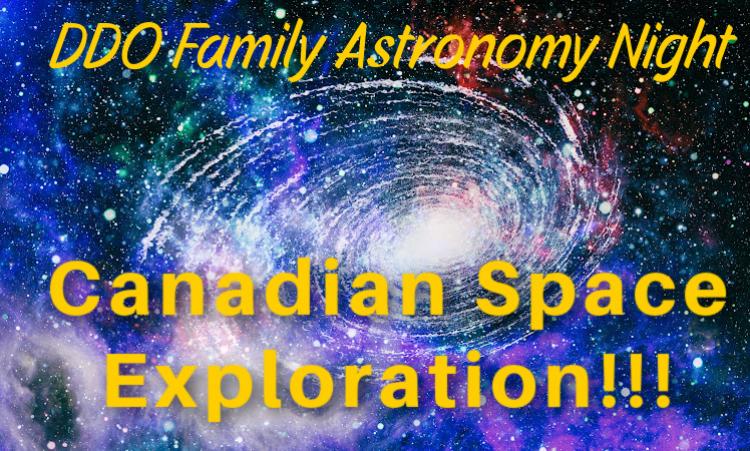 DDO Family Astronomy Night

Canadian Space Exploration!!!